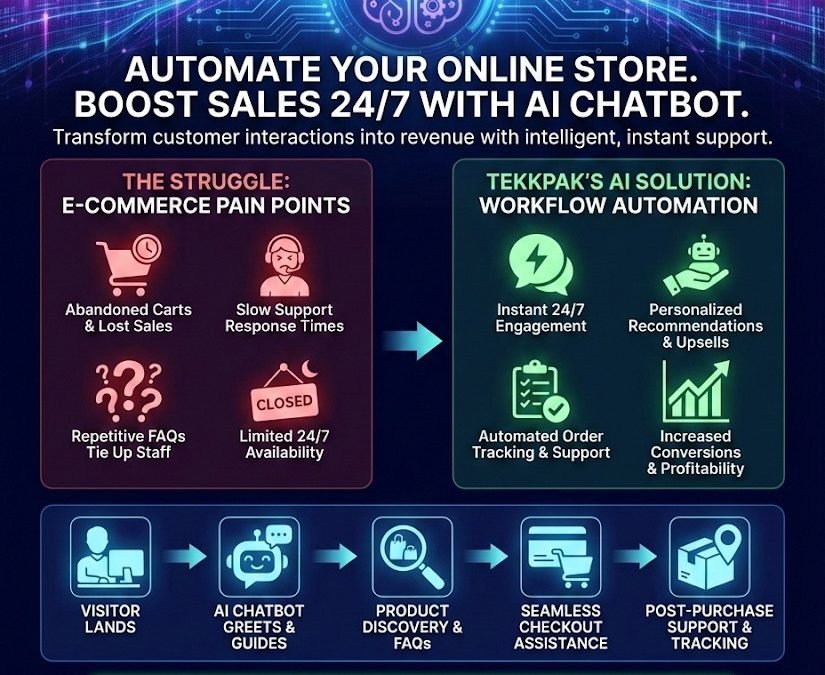 AUTOMATE YOUR ONLINE STORE.
BOOST SALES 24/7 WITH AI CHATBOT.

Transform customer interactions into revenue with intelligent, instant support.

THE STRUGGLE:
E-COMMERCE PAIN POINTS

Abandoned Carts & Lost Sales

Slow Support Response Times

Repetitive FAQs Tie Up Staff

CLOSED

Limited 24/7 Availability

TEKKPAK'S AI SOLUTION:
WORKFLOW AUTOMATION

Instant 24/7 Engagement

Personalized Recommendations & Upsells

Automated Order Tracking & Support

Increased Conversions & Profitability

VISITOR LANDS

AI CHATBOT GREETS & GUIDES

PRODUCT DISCOVERY & FAQs

SEAMLESS CHECKOUT ASSISTANCE

POST-PURCHASE SUPPORT & TRACKING